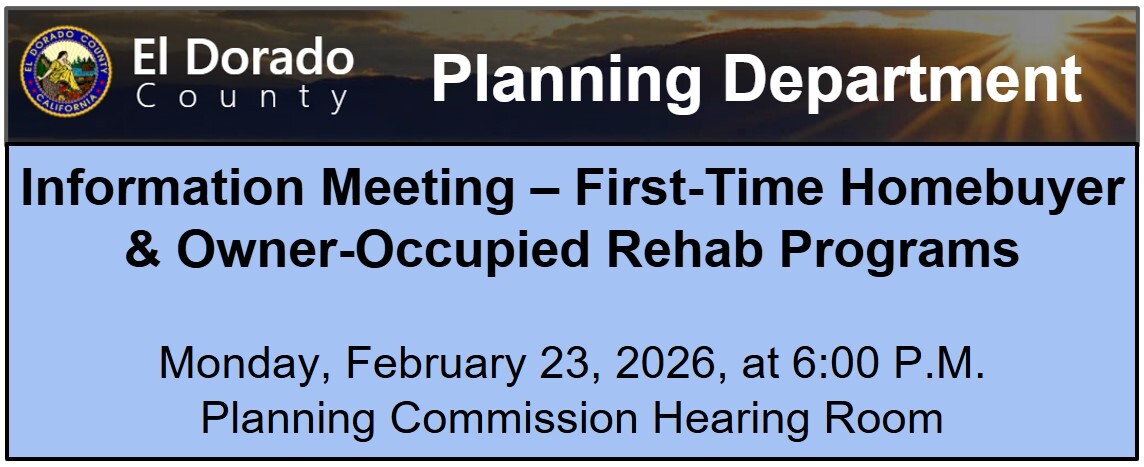 EL DORADO COUNTY
CALIFORNIA

El Dorado
County

Planning Department

Information Meeting – First-Time Homebuyer & Owner-Occupied Rehab Programs

Monday, February 23, 2026, at 6:00 P.M.
Planning Commission Hearing Room